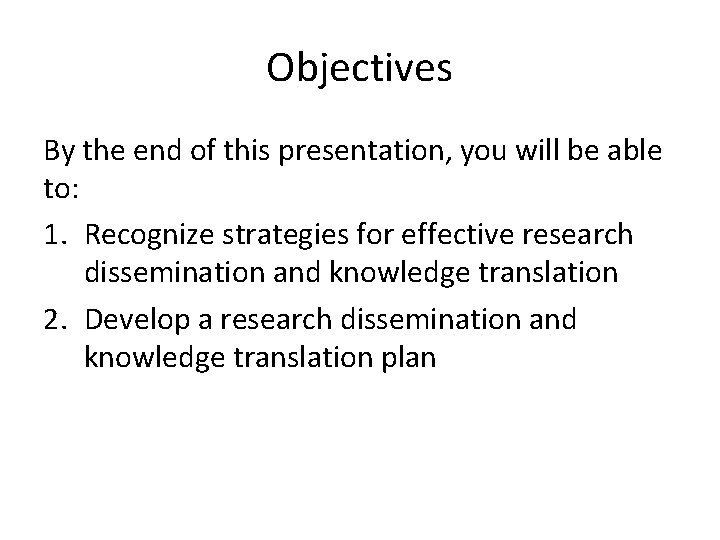 Objectives

By the end of this presentation, you will be able to:

1. Recognize strategies for effective research dissemination and knowledge translation
2. Develop a research dissemination and knowledge translation plan